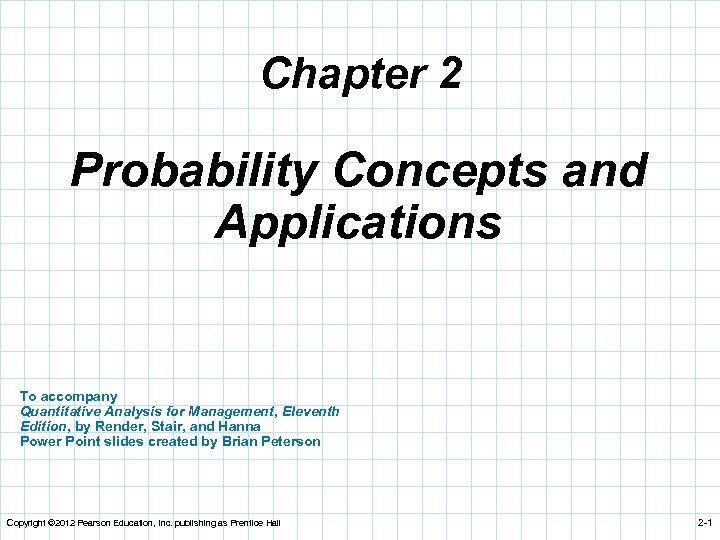 Chapter 2

Probability Concepts and Applications

To accompany
Quantitative Analysis for Management, Eleventh Edition, by Render, Stair, and Hanna
Power Point slides created by Brian Peterson

Copyright ©2012 Pearson Education, Inc. publishing as Prentice Hall

2-1